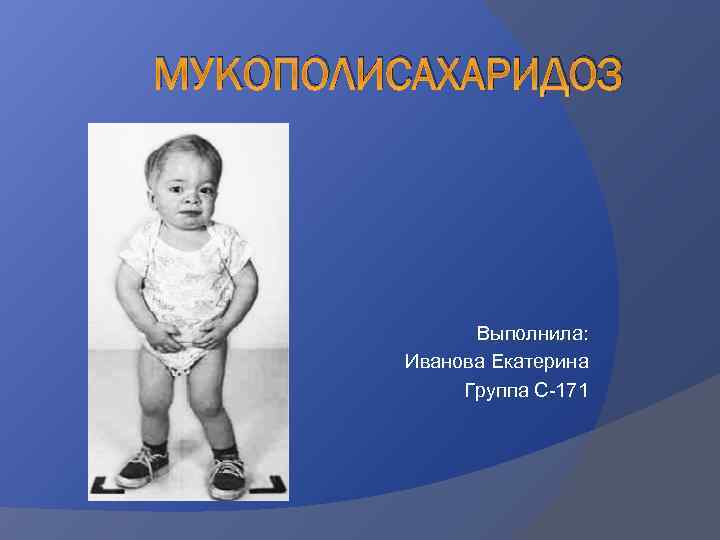 МУКОПОЛИСАХАРИДОЗ

Выполнила:
Иванова Екатерина
Группа С-171